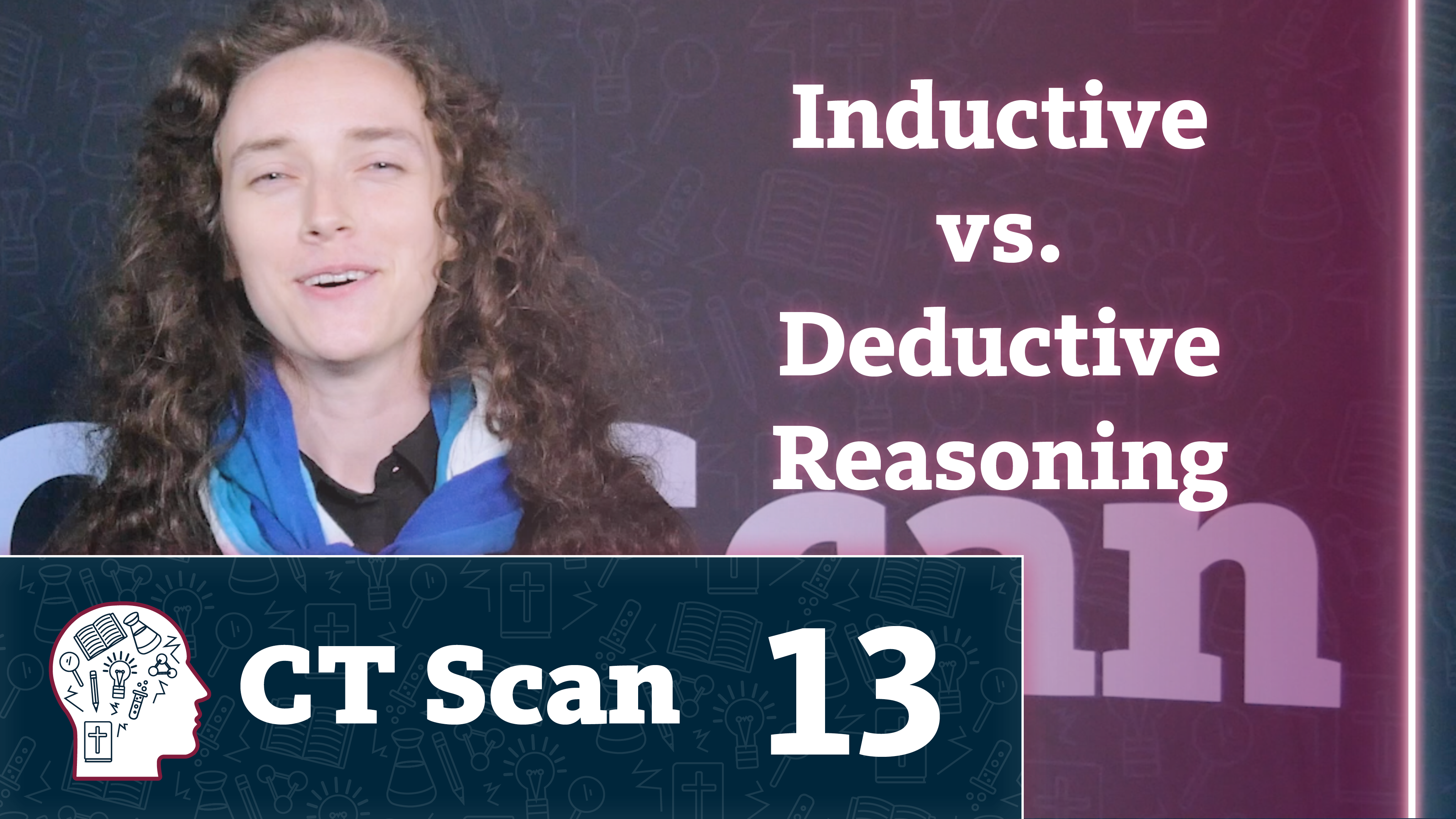 Inductive vs. Deductive Reasoning

CT Scan 13